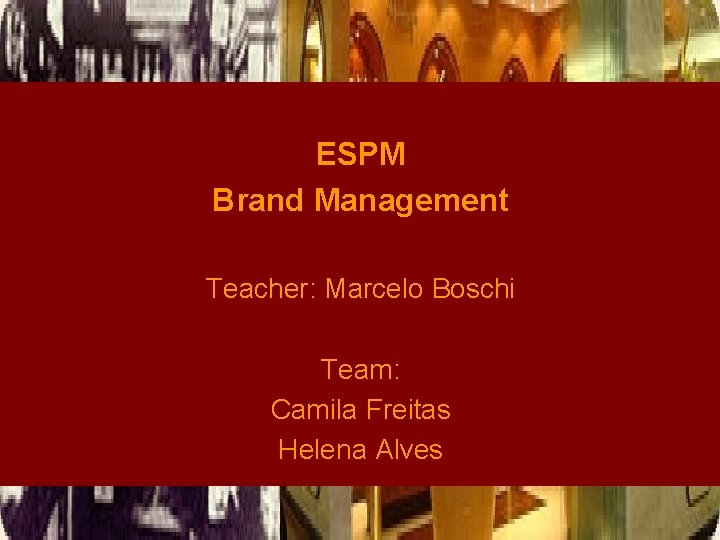 ESPM
Brand Management

Teacher: Marcelo Boschi

Team:
Camila Freitas
Helena Alves